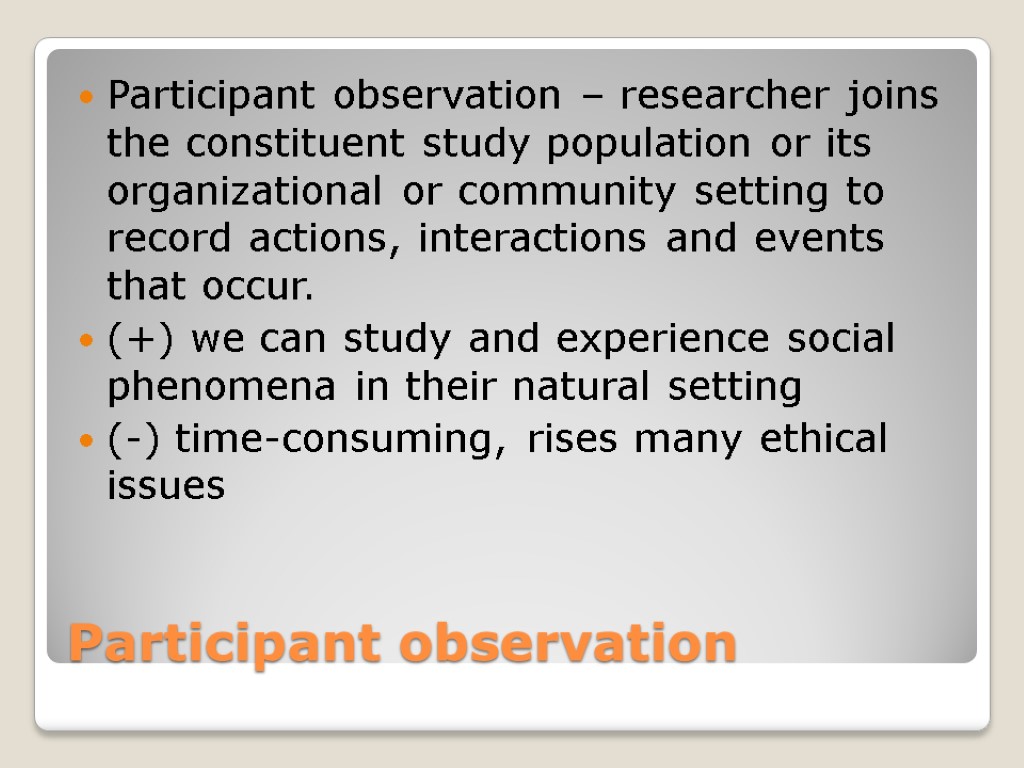 Participant observation – researcher joins the constituent study population or its organizational or community setting to record actions, interactions and events that occur.

(+) we can study and experience social phenomena in their natural setting

(-) time-consuming, rises many ethical issues

Participant observation